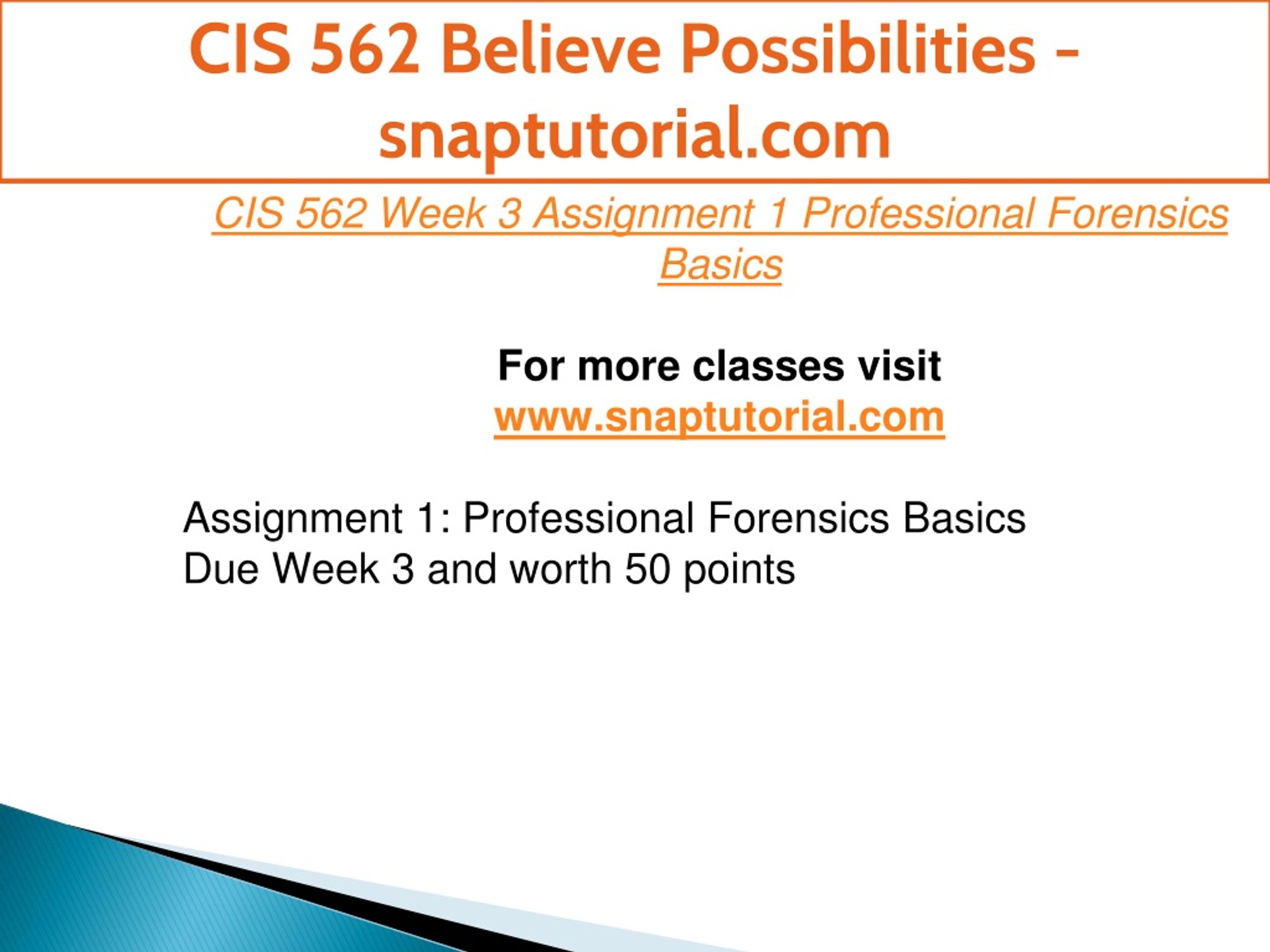 CIS 562 Believe Possibilities - snaptutorial.com

CIS 562 Week 3 Assignment 1 Professional Forensics Basics

For more classes visit
www.snaptutorial.com

Assignment 1: Professional Forensics Basics
Due Week 3 and worth 50 points